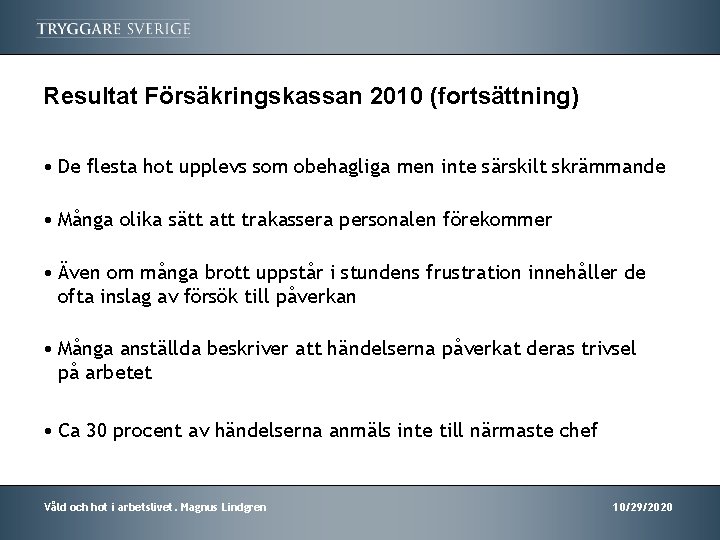 TRYGGARE SVERIGE

Resultat Försäkringskassan 2010 (fortsättning)

• De flesta hot upplevs som obehagliga men inte särskilt skrämmande

• Många olika sätt att trakassera personalen förekommer

• Även om många brott uppstår i stundens frustration innehåller de ofta inslag av försök till påverkan

• Många anställda beskriver att händelserna påverkat deras trivsel på arbetet

• Ca 30 procent av händelserna anmäls inte till närmaste chef

Våld och hot i arbetslivet . Magnus Lindgren

10/29/2020